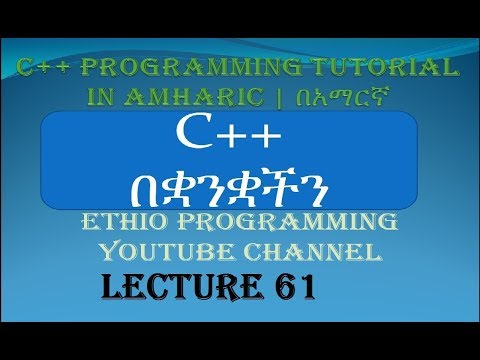 C++ PROGRAMMING TUTORIAL IN AMHARIC | በአማርኛ

C++
በቋንቋችን

ETHIO PROGRAMMING YOUTUBE CHANNEL

LECTURE 61